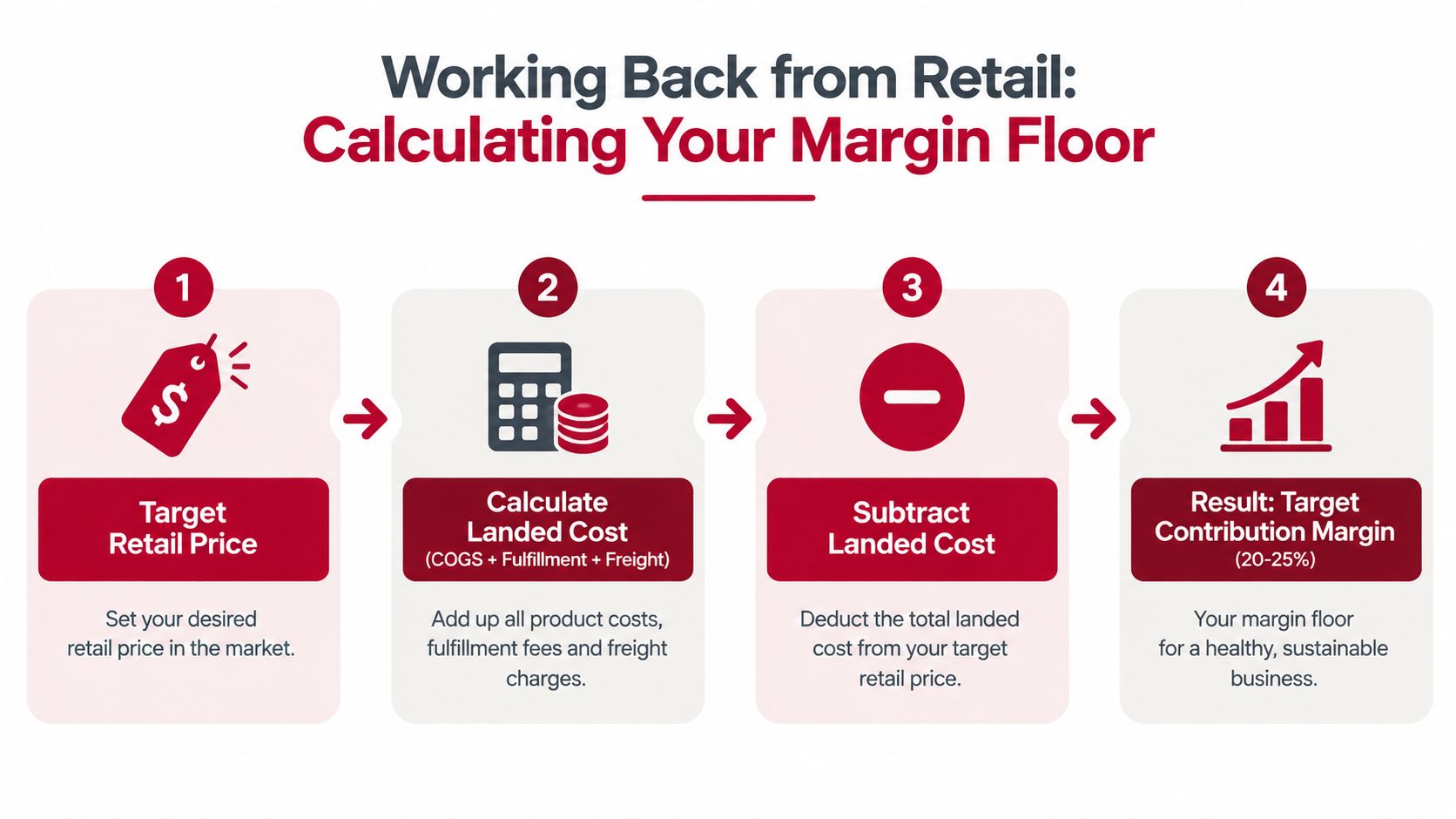 Working Back from Retail:
Calculating Your Margin Floor

1

$

Target Retail Price

Set your desired retail price in the market.

2

Calculate Landed Cost
(COGS + Fulfillment + Freight)

Add up all product costs, fulfillment fees and freight charges.

3

Subtract Landed Cost

Deduct the total landed cost from your target retail price.

4

Result: Target Contribution Margin
(20-25%)

Your margin floor for a healthy, sustainable business.